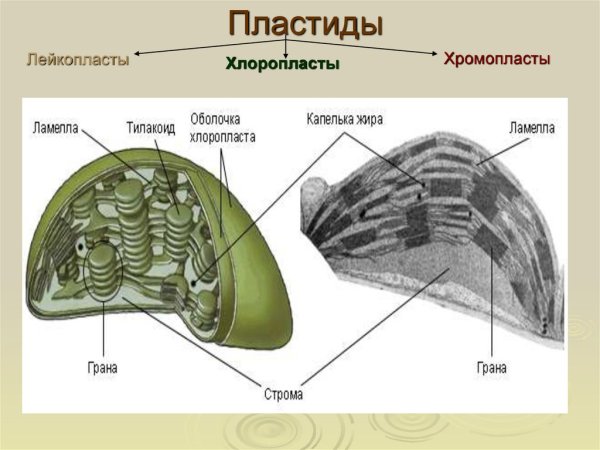 Пластиды

Лейкопласты

Хлоропласты

Хромопласты

Ламелла

Тилакоид

Оболочка хлоропласта

Капелька жира

Ламелла

Грана

Строма

Грана